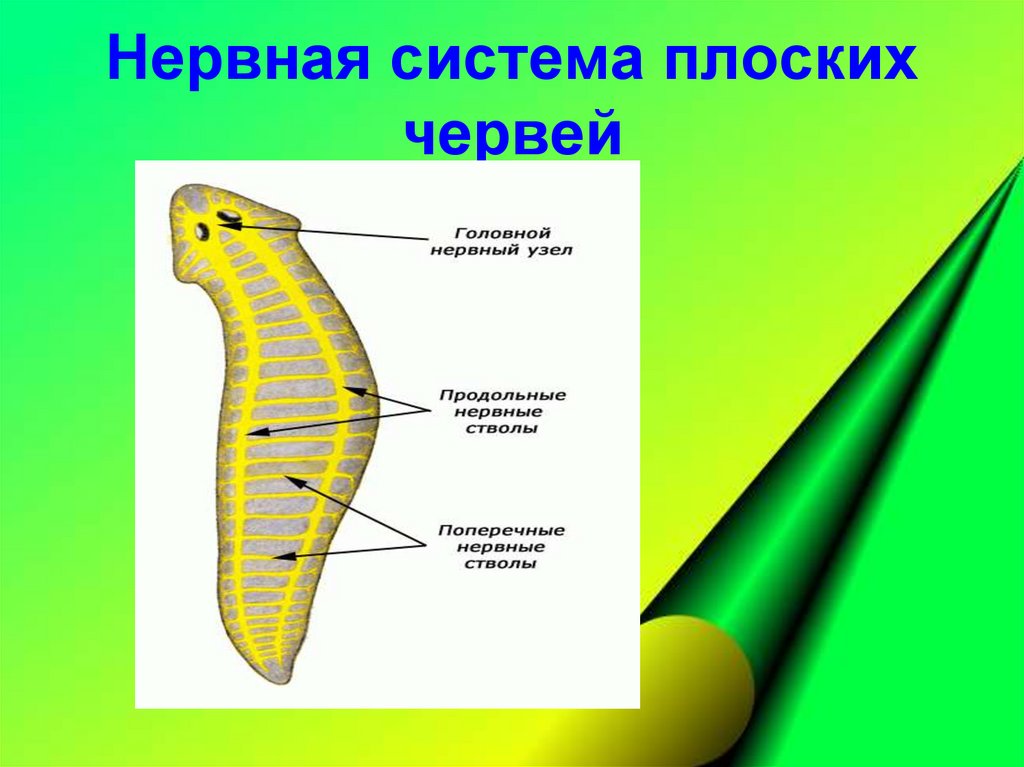 Нервная система плоских червей

Головной нервный узел

Продольные нервные стволы

Поперечные нервные стволы